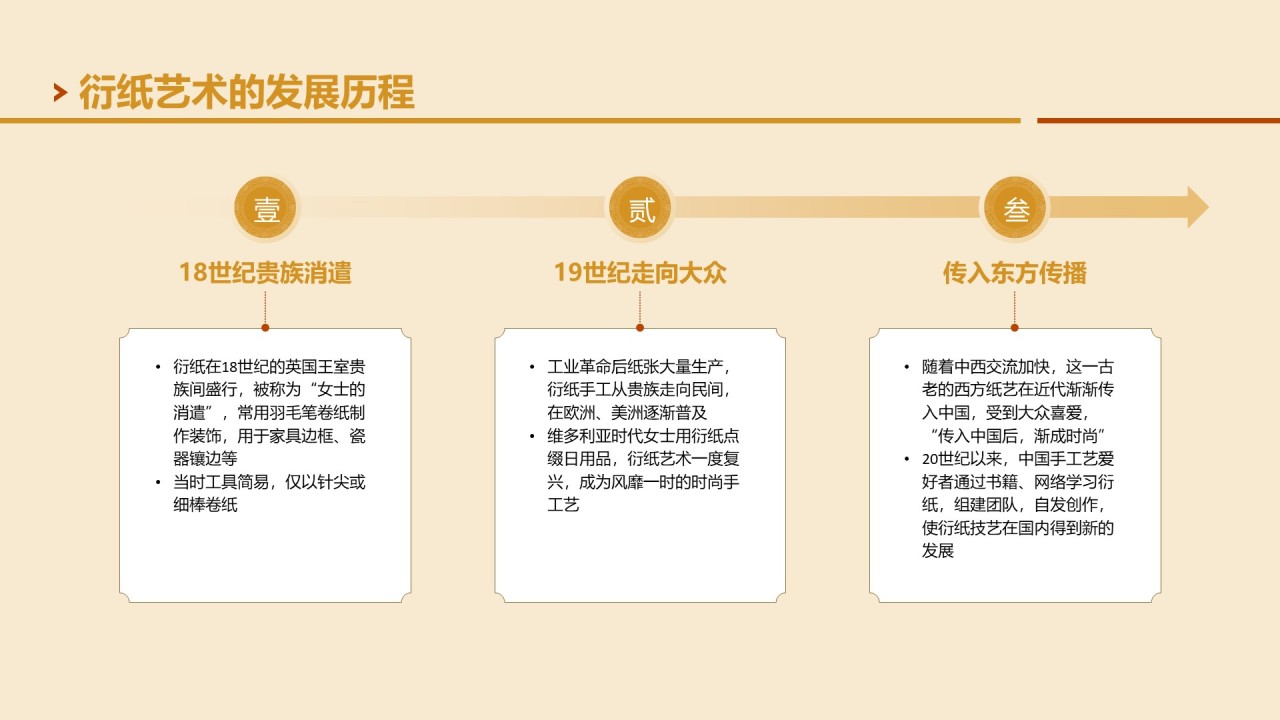 衍纸艺术的发展历程

壹

18世纪贵族消遣

• 衍纸在18世纪的英国王室贵族间盛行，被称为“女士的消遣”，常用羽毛笔卷纸制作装饰，用于家具边框、瓷器镶边等
• 当时工具简易，仅以针尖或细棒卷纸

贰

19世纪走向大众

• 工业革命后纸张大量生产，衍纸手工从贵族走向民间，在欧洲、美洲逐渐普及
• 维多利亚时代女士用衍纸点缀日用品，衍纸艺术一度复兴，成为风靡一时的时尚手工艺

叁

传入东方传播

• 随着中西交流加快，这一古老的西方纸艺在近代渐渐传入中国，受到大众喜爱，“传入中国后，渐成时尚”
• 20世纪以来，中国手工艺爱好者通过书籍、网络学习衍纸，组建团队，自发创作，使衍纸技艺在国内得到新的发展